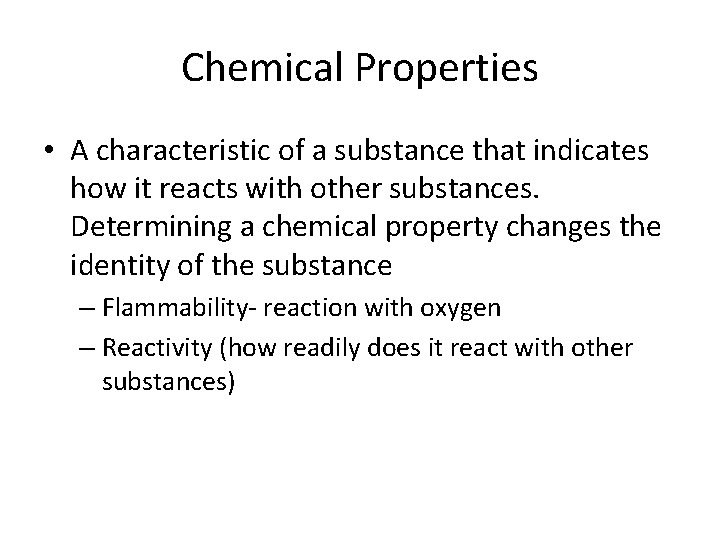 Chemical Properties

• A characteristic of a substance that indicates how it reacts with other substances. Determining a chemical property changes the identity of the substance

– Flammability- reaction with oxygen

– Reactivity (how readily does it react with other substances)